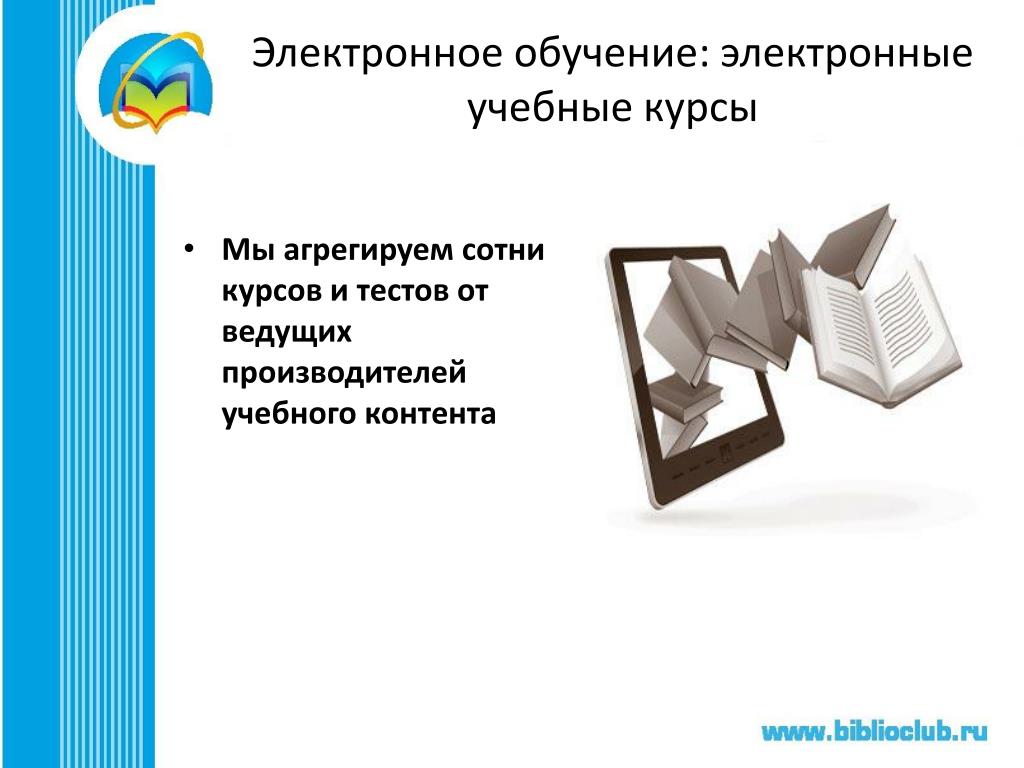 Электронное обучение: электронные учебные курсы

• Мы агрегируем сотни курсов и тестов от ведущих производителей учебного контента

www.biblioclub.ru